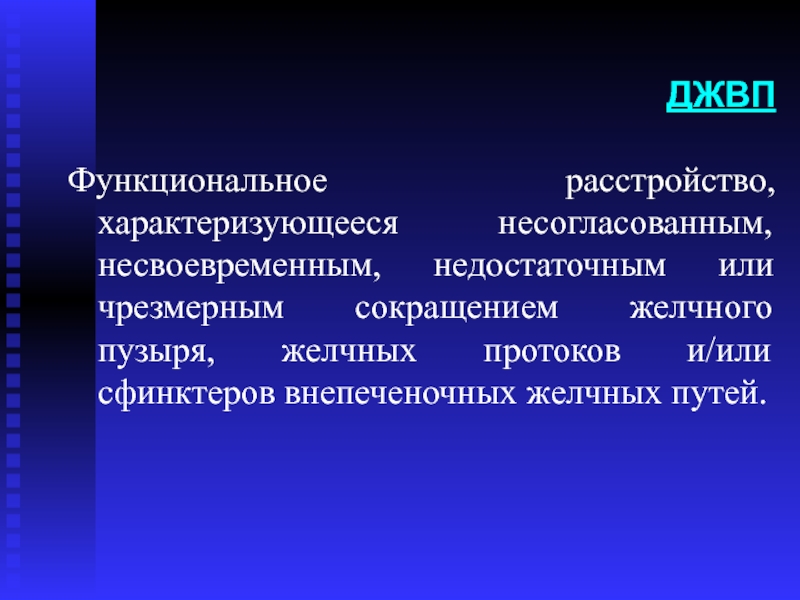 ДЖВП

Функциональное расстройство, характеризующееся несогласованным, несвоевременным, недостаточным или чрезмерным сокращением желчного пузыря, желчных протоков и/или сфинктеров внепеченочных желчных путей.